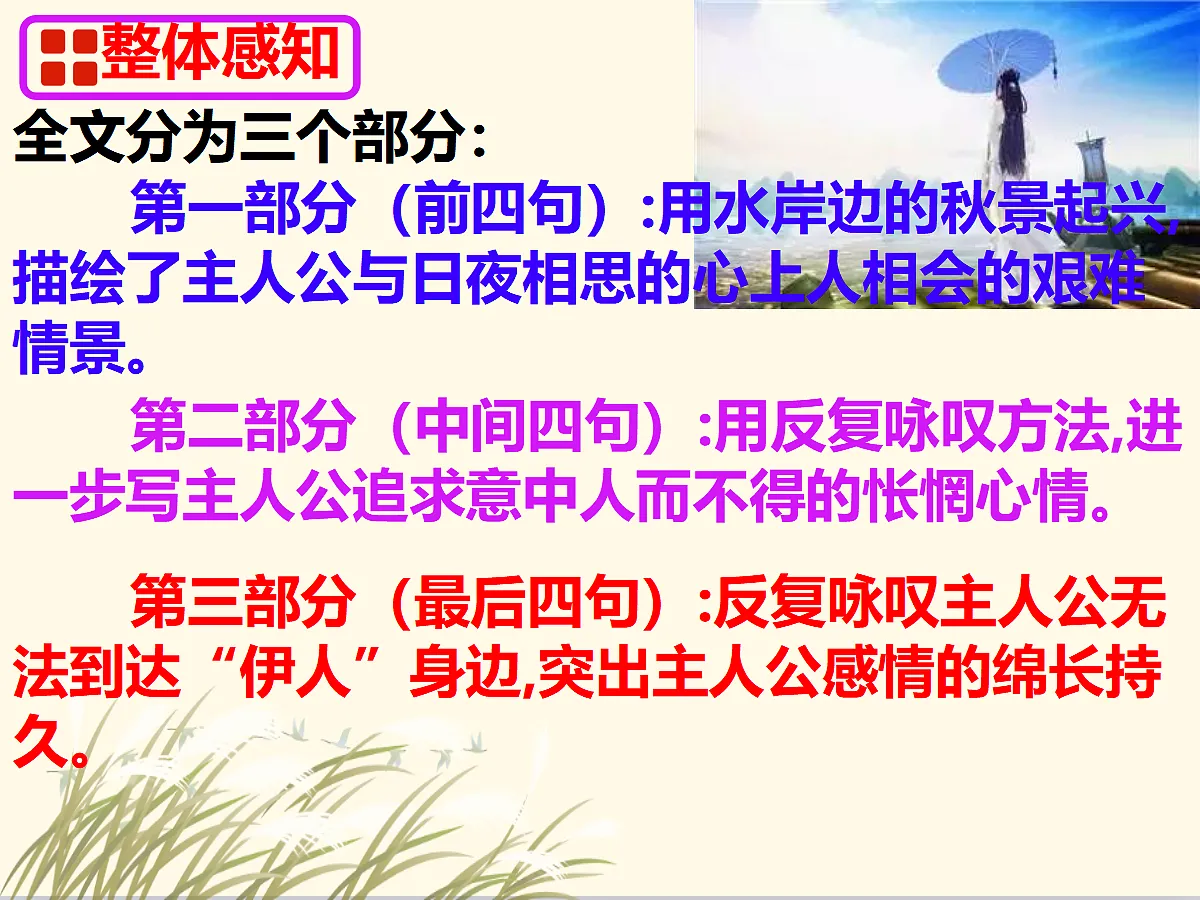 整体感知

全文分为三个部分：

第一部分（前四句）:用水岸边的秋景起兴,描绘了主人公与日夜相思的心上人相会的艰难情景。

第二部分（中间四句）:用反复咏叹方法,进一步写主人公追求意中人而不得的怅惘心情。

第三部分（最后四句）:反复咏叹主人公无法到达“伊人”身边,突出主人公感情的绵长持久。